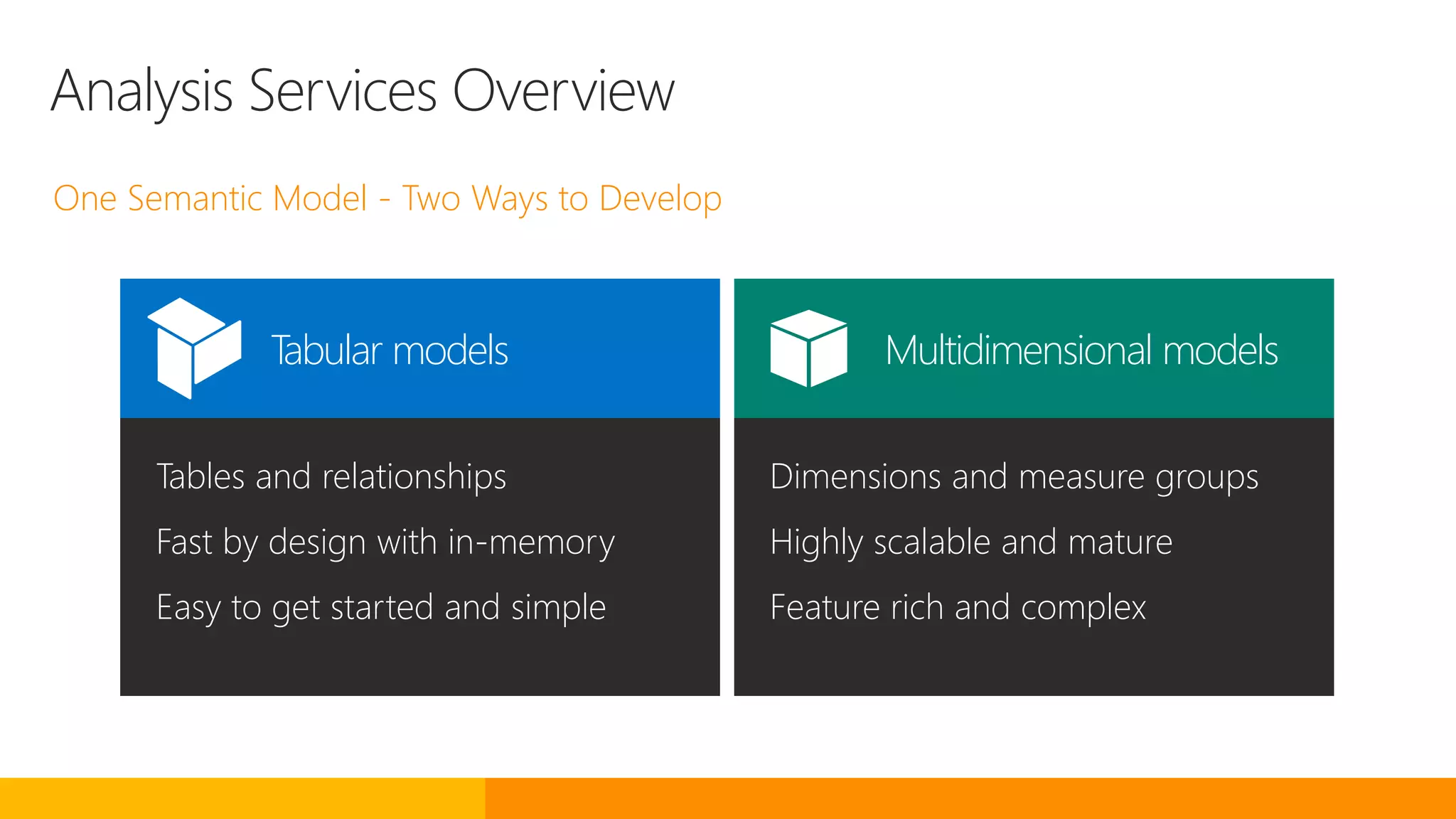 Analysis Services Overview

One Semantic Model - Two Ways to Develop

Tabular models

Tables and relationships

Fast by design with in-memory

Easy to get started and simple

Multidimensional models

Dimensions and measure groups

Highly scalable and mature

Feature rich and complex